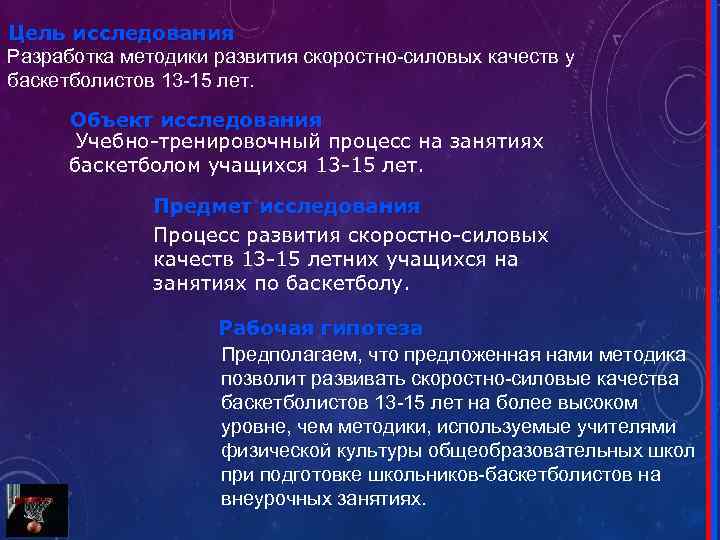 Цель исследования
Разработка методики развития скоростно-силовых качеств у баскетболистов 13-15 лет.

Объект исследования
Учебно-тренировочный процесс на занятиях баскетболом учащихся 13-15 лет.

Предмет исследования
Процесс развития скоростно-силовых качеств 13-15 летних учащихся на занятиях по баскетболу.

Рабочая гипотеза
Предполагаем, что предложенная нами методика позволит развивать скоростно-силовые качества баскетболистов 13-15 лет на более высоком уровне, чем методики, используемые учителями физической культуры общеобразовательных школ при подготовке школьников-баскетболистов на внеурочных занятиях.